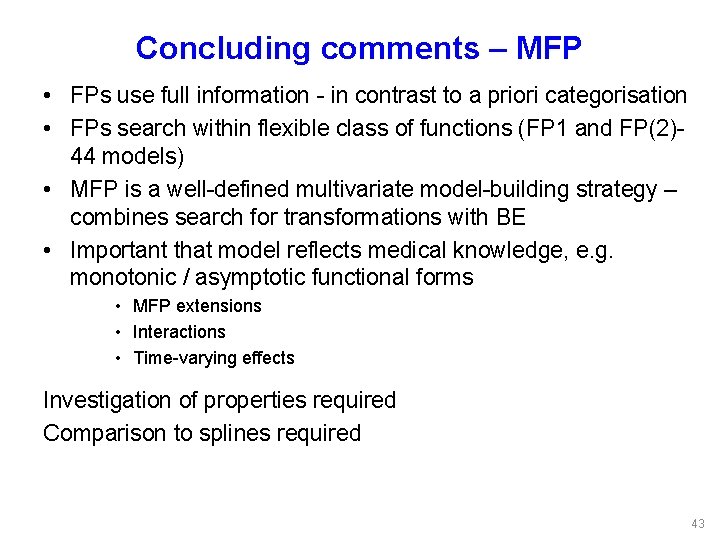 Concluding comments – MFP

• FPs use full information - in contrast to a priori categorisation

• FPs search within flexible class of functions (FP1 and FP(2)-44 models)

• MFP is a well-defined multivariate model-building strategy – combines search for transformations with BE

• Important that model reflects medical knowledge, e.g. monotonic / asymptotic functional forms

• MFP extensions

• Interactions

• Time-varying effects

Investigation of properties required

Comparison to splines required

43